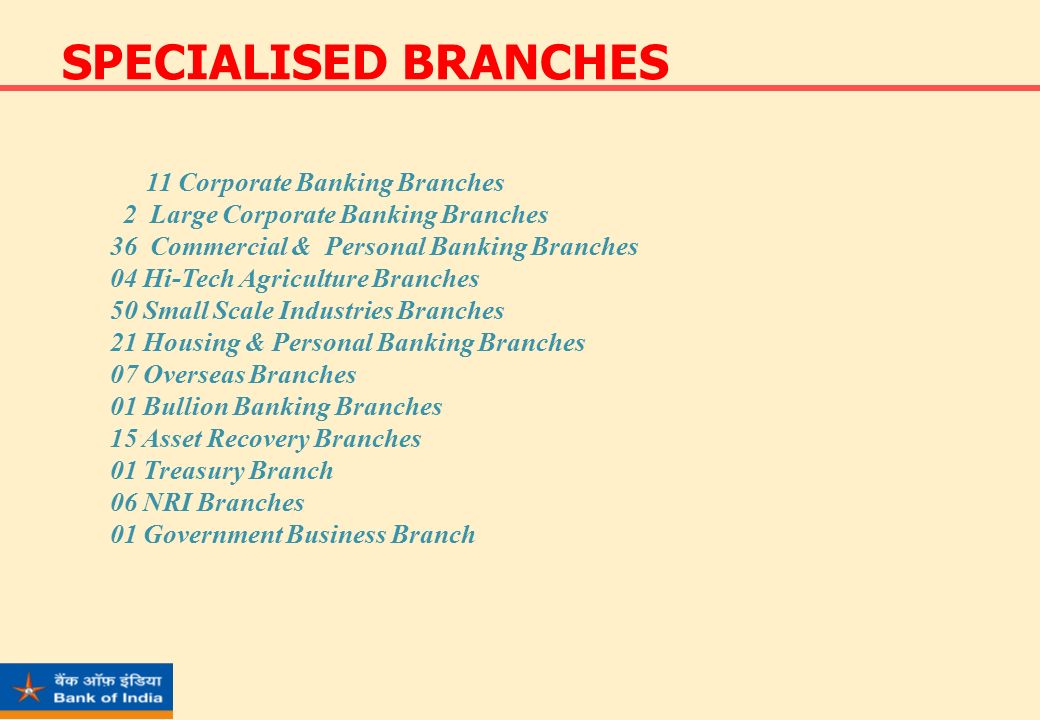 SPECIALISED BRANCHES

11 Corporate Banking Branches
2 Large Corporate Banking Branches
36 Commercial & Personal Banking Branches
04 Hi-Tech Agriculture Branches
50 Small Scale Industries Branches
21 Housing & Personal Banking Branches
07 Overseas Branches
01 Bullion Banking Branches
15 Asset Recovery Branches
01 Treasury Branch
06 NRI Branches
01 Government Business Branch

बैंक ऑफ इंडिया
Bank of India